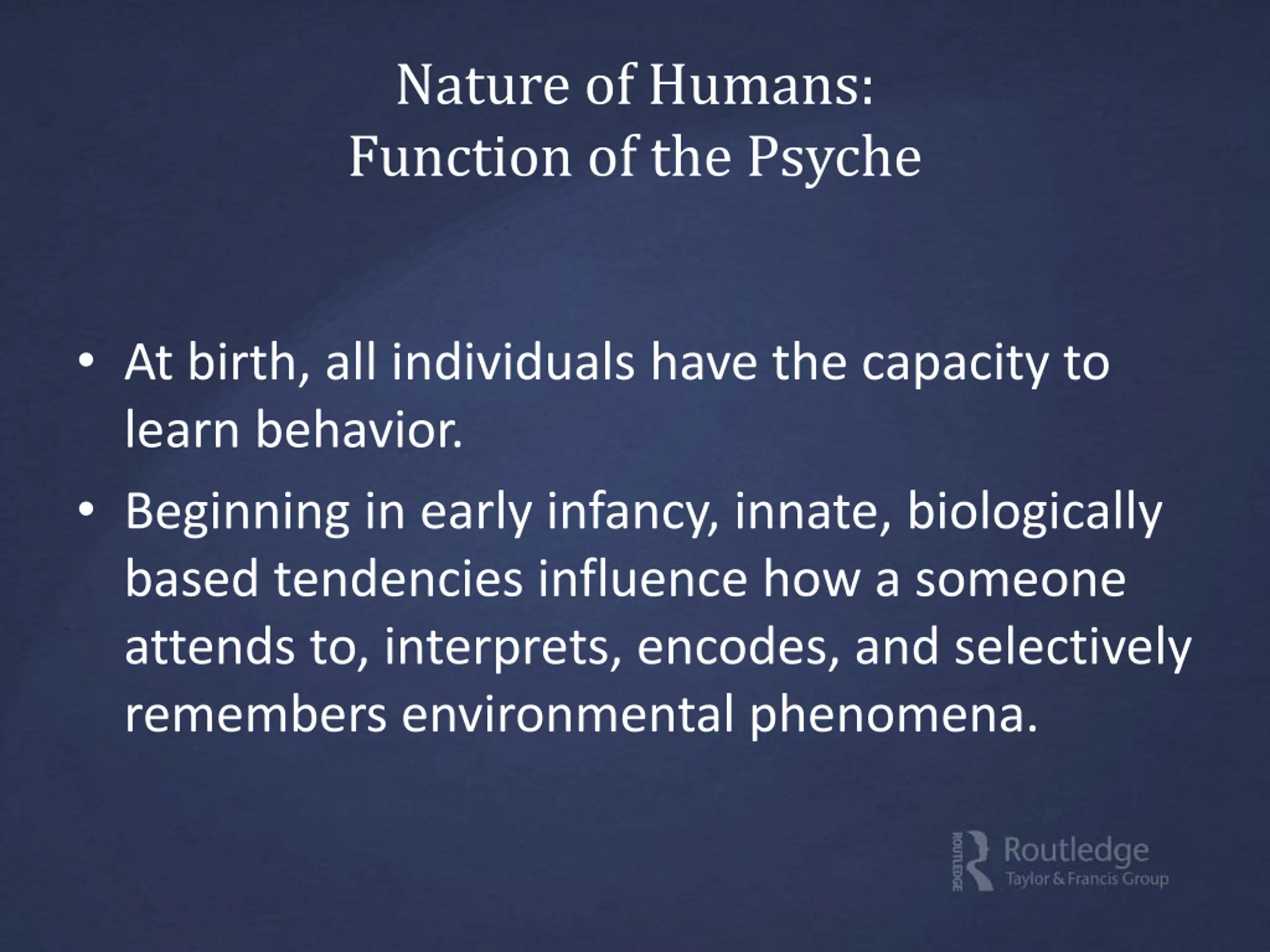 Nature of Humans:
Function of the Psyche

• At birth, all individuals have the capacity to learn behavior.
• Beginning in early infancy, innate, biologically based tendencies influence how a someone attends to, interprets, encodes, and selectively remembers environmental phenomena.

ROUTLEDGE
Routledge
Taylor & Francis Group